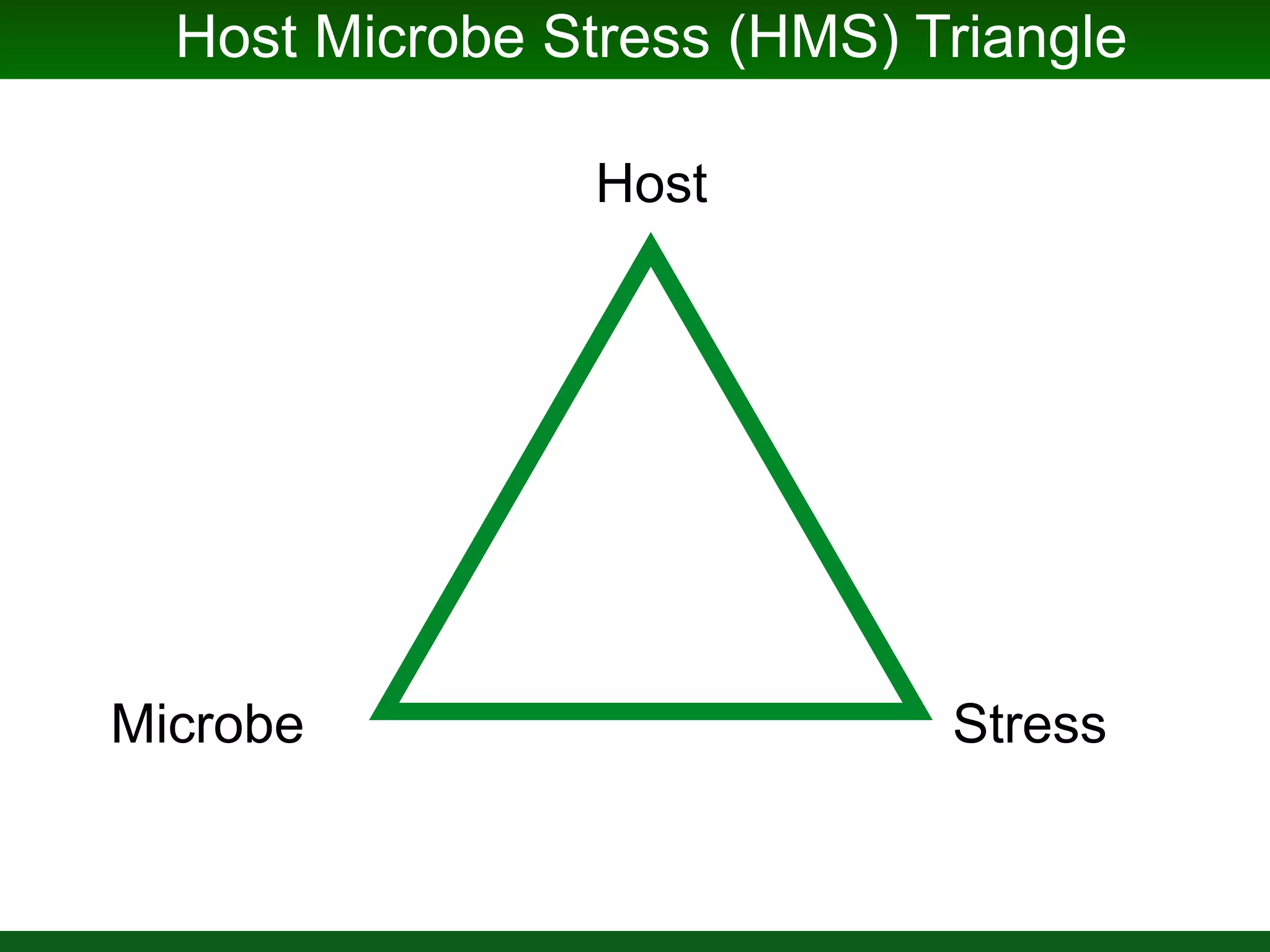 Host Microbe Stress (HMS) Triangle

Host

Microbe

Stress